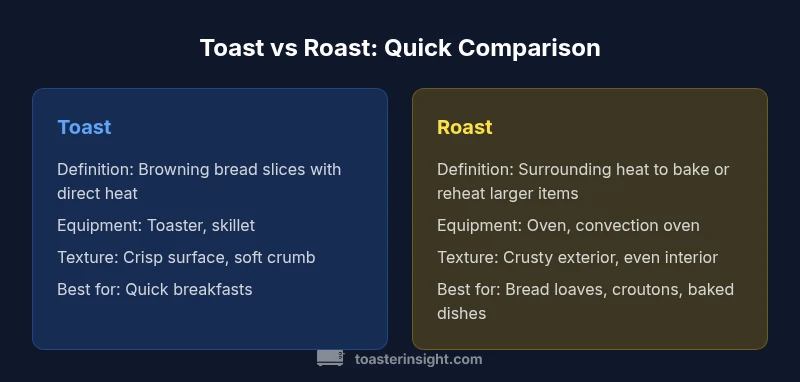 Toast vs Roast: Quick Comparison

Toast

Definition: Browning bread slices with direct heat

Equipment: Toaster, skillet

Texture: Crisp surface, soft crumb

Best for: Quick breakfasts

Roast

Definition: Surrounding heat to bake or reheat larger items

Equipment: Oven, convection oven

Texture: Crusty exterior, even interior

Best for: Bread loaves, croutons, baked dishes

toasterinsight.com